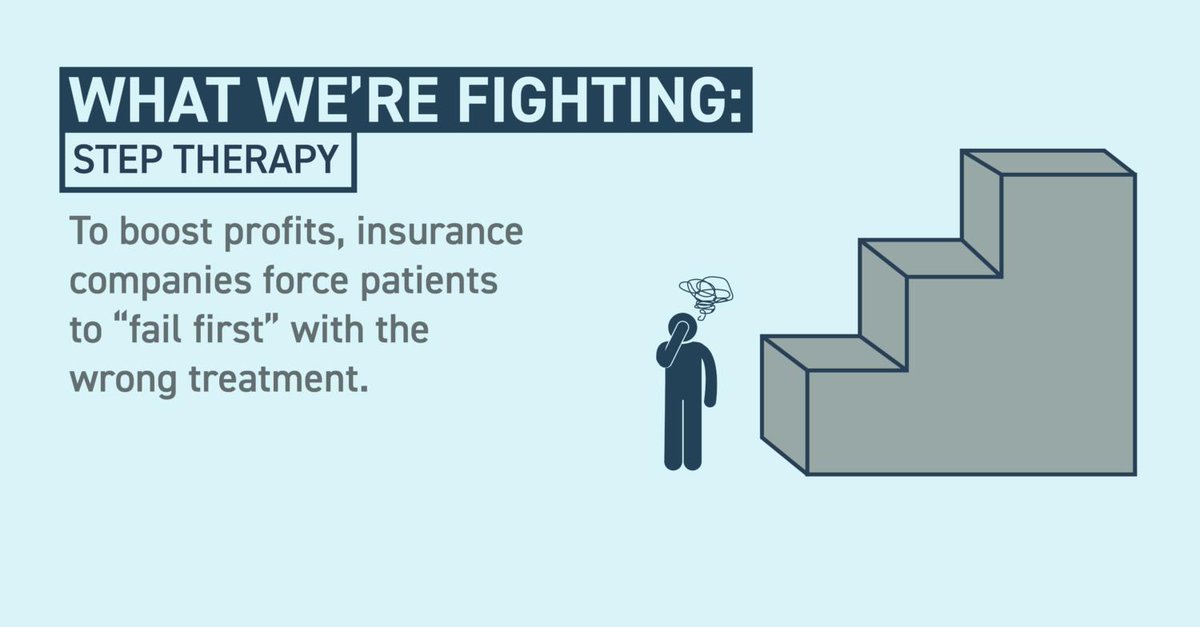 WHAT WE'RE FIGHTING:

STEP THERAPY

To boost profits, insurance companies force patients to "fail first" with the wrong treatment.